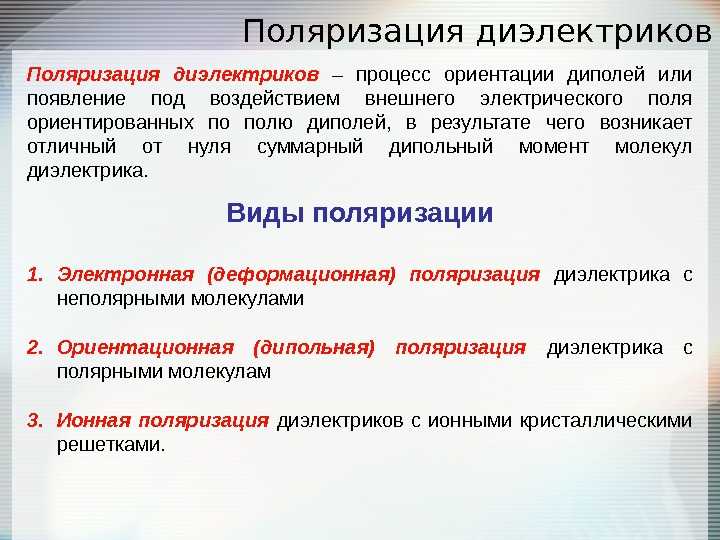 Поляризация диэлектриков

Поляризация диэлектриков – процесс ориентации диполей или появление под воздействием внешнего электрического поля ориентированных по полю диполей, в результате чего возникает отличный от нуля суммарный дипольный момент молекул диэлектрика.

Виды поляризации

1. Электронная (деформационная) поляризация диэлектрика с неполярными молекулами

2. Ориентационная (дипольная) поляризация диэлектрика с полярными молекулам

3. Ионная поляризация диэлектриков с ионными кристаллическими решетками.